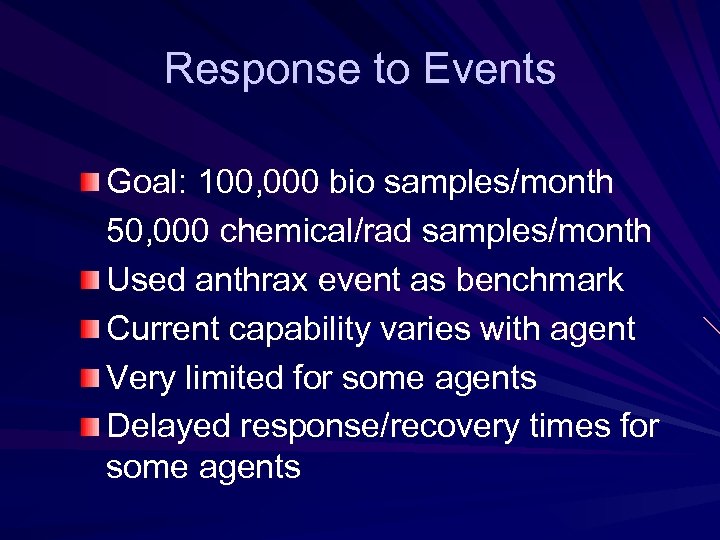 Response to Events

Goal: 100,000 bio samples/month
50,000 chemical/rad samples/month

Used anthrax event as benchmark

Current capability varies with agent

Very limited for some agents

Delayed response/recovery times for some agents